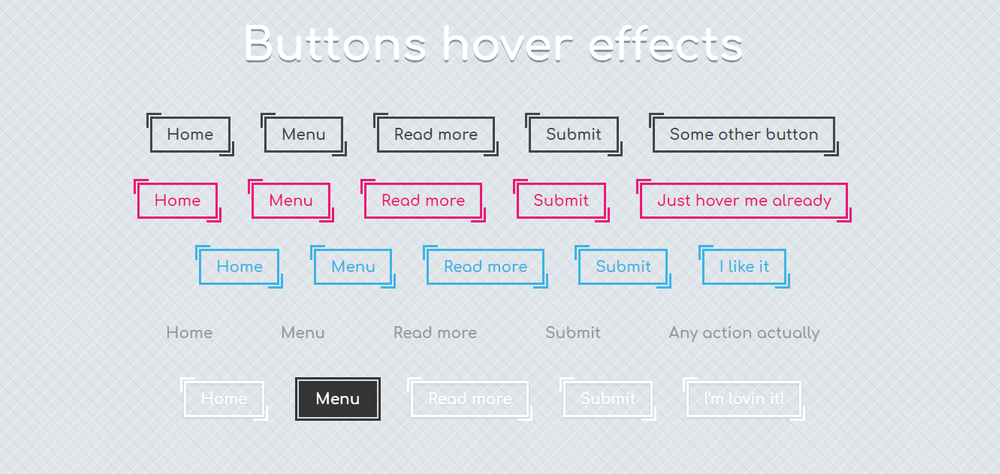 Buttons hover effects

Home Menu Read more Submit Some other button

Home Menu Read more Submit Just hover me already

Home Menu Read more Submit I like it

Home Menu Read more Submit Any action actually

Home Menu Read more Submit I'm lovin it!